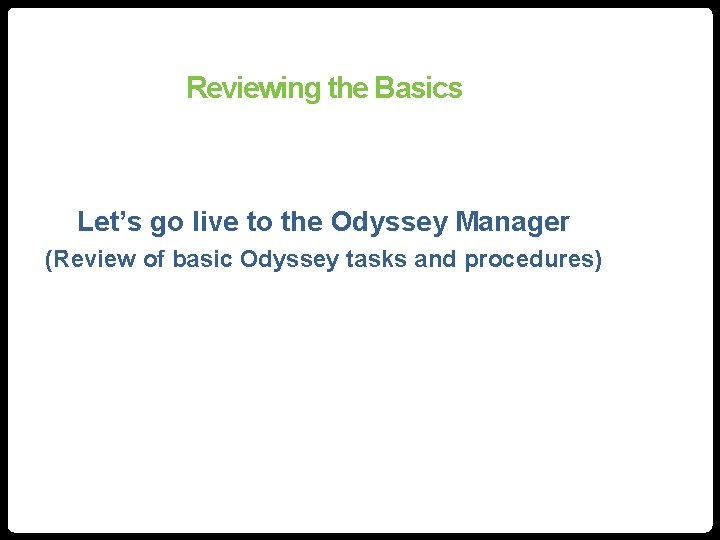 Reviewing the Basics

Let’s go live to the Odyssey Manager
(Review of basic Odyssey tasks and procedures)